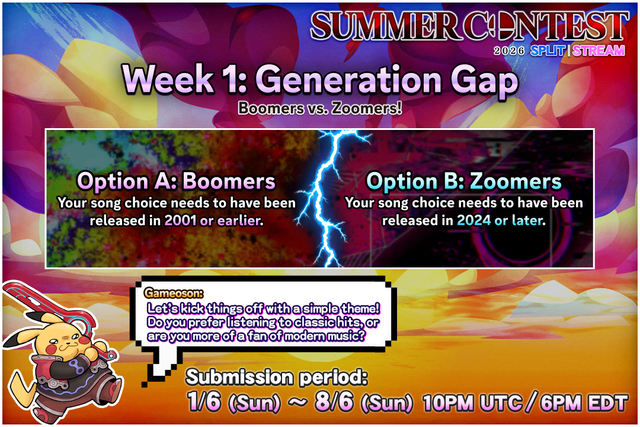 SUMMER CONTEST
2026 SPLIT | STREAM

Week 1: Generation Gap
Boomers vs. Zoomers!

Option A: Boomers
Your song choice needs to have been released in 2001 or earlier.

Option B: Zoomers
Your song choice needs to have been released in 2024 or later.

Gameoson:
Let's kick things off with a simple theme! Do you prefer listening to classic hits, or are you more of a fan of modern music?

Submission period:
1/6 (Sun) ~ 8/6 (Sun) 10PM UTC / 6PM EDT